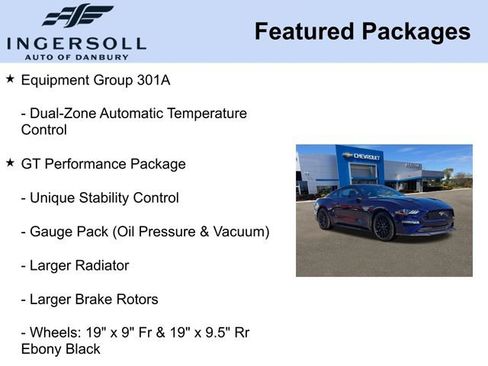 INGERSOLL
AUTO OF DANBURY

Featured Packages

★ Equipment Group 301A

- Dual-Zone Automatic Temperature Control

★ GT Performance Package

- Unique Stability Control

- Gauge Pack (Oil Pressure & Vacuum)

- Larger Radiator

- Larger Brake Rotors

- Wheels: 19" x 9" Fr & 19" x 9.5" Rr Ebony Black

CHEVROLET